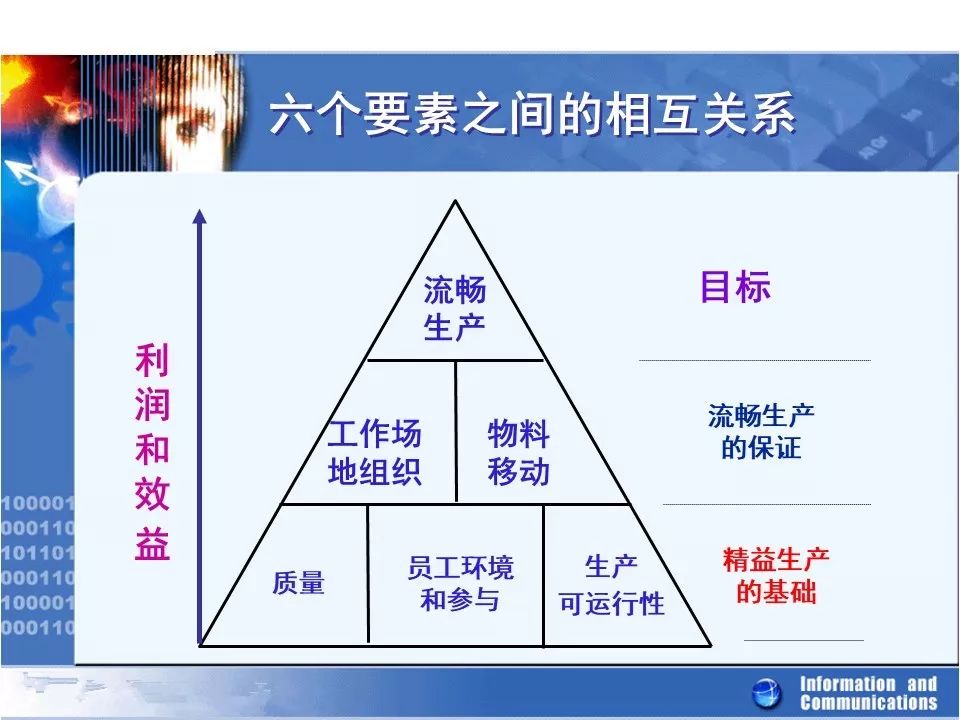 六个要素之间的相互关系

利润和效益

流畅生产

工作场地组织

物料移动

质量

员工环境和参与

生产可运行性

目标

流畅生产的保证

精益生产的基础

100001
000110
101101
000110
100001
000110

Information and Communications